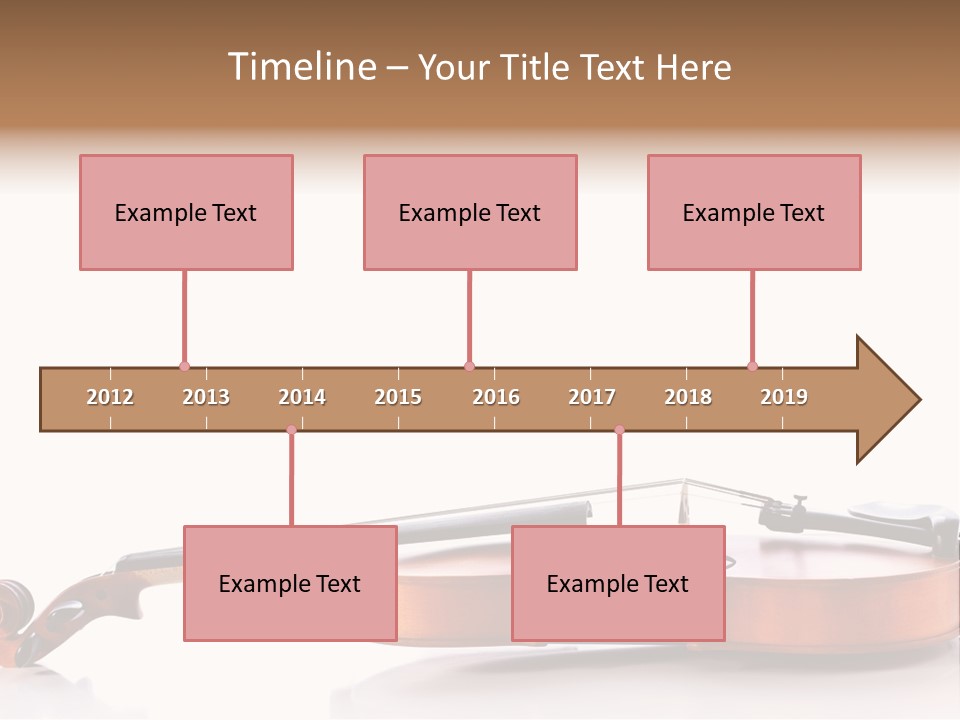 Timeline – Your Title Text Here

Example Text

Example Text

Example Text

2012 2013 2014 2015 2016 2017 2018 2019

Example Text

Example Text